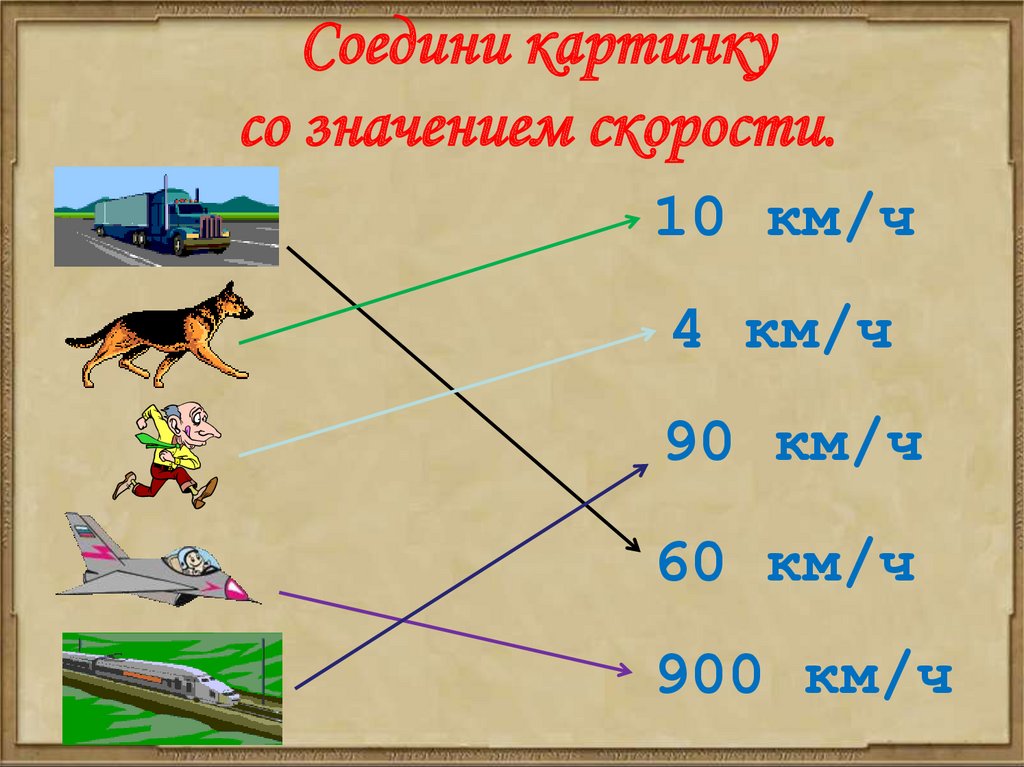 Соедини картинку со значением скорости.

10 км/ч

4 км/ч

90 км/ч

60 км/ч

900 км/ч